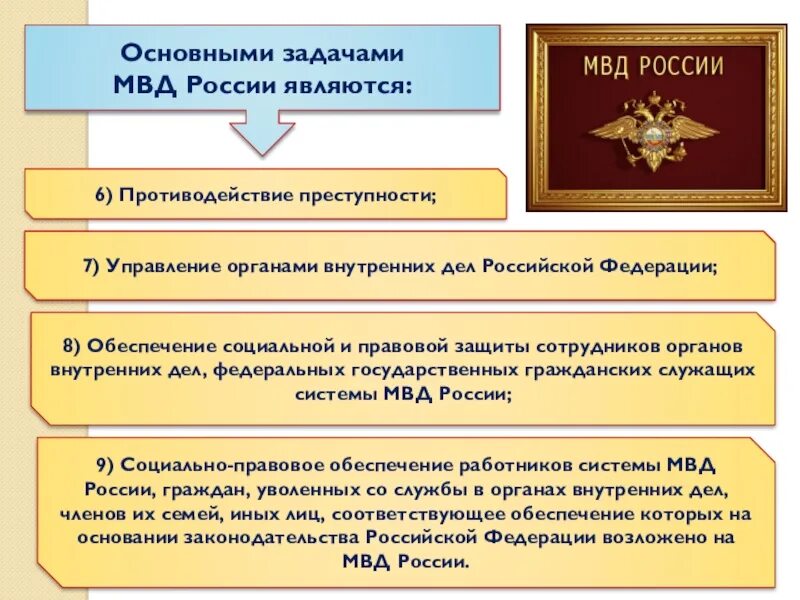 Основными задачами МВД России являются:

МВД РОССИИ

6) Противодействие преступности;

7) Управление органами внутренних дел Российской Федерации;

8) Обеспечение социальной и правовой защиты сотрудников органов внутренних дел, федеральных государственных гражданских служащих системы МВД России;

9) Социально-правовое обеспечение работников системы МВД России, граждан, уволенных со службы в органах внутренних дел, членов их семей, иных лиц, соответствующее обеспечение которых на основании законодательства Российской Федерации возложено на МВД России.